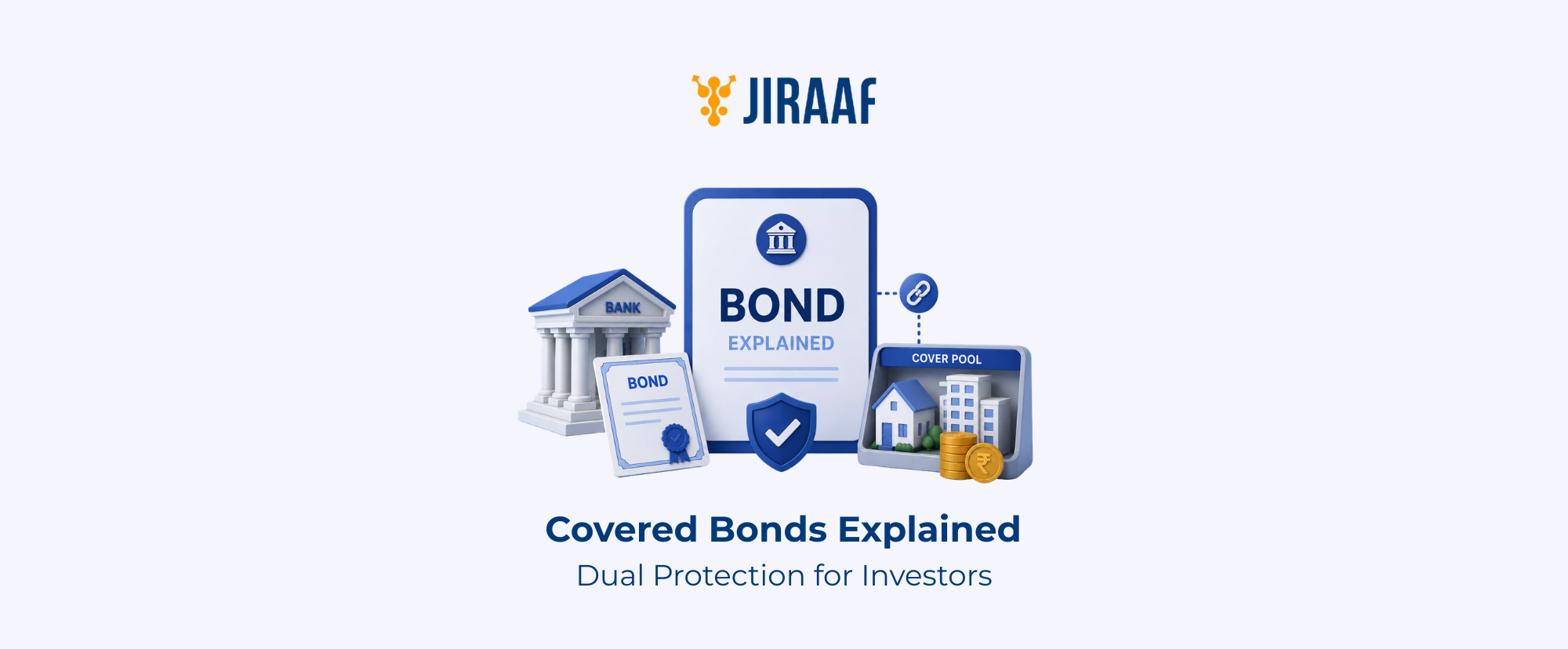 JIRAAF

BANK

BOND

BOND
EXPLAINED

COVER POOL

₹

Covered Bonds Explained
Dual Protection for Investors